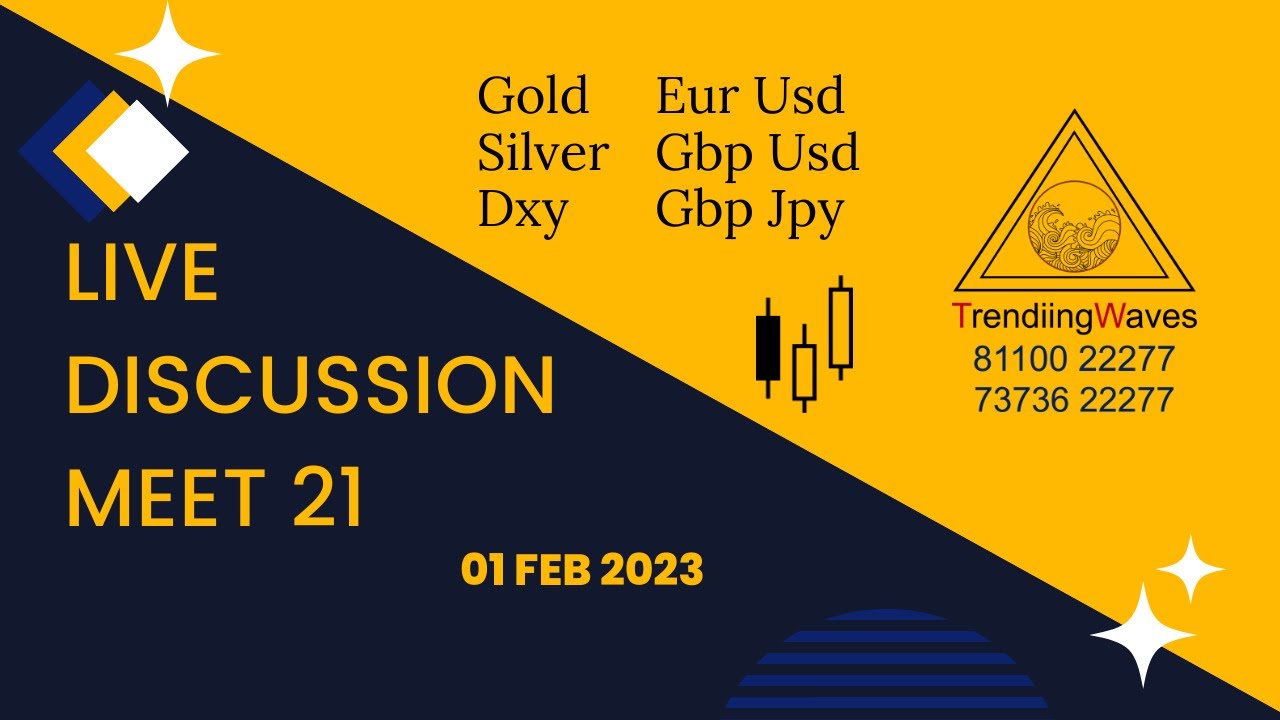 Gold Silver Dxy

Eur Usd Gbp Usd Gbp Jpy

TrendiingWaves
81100 22277
73736 22277

LIVE DISCUSSION MEET 21

01 FEB 2023